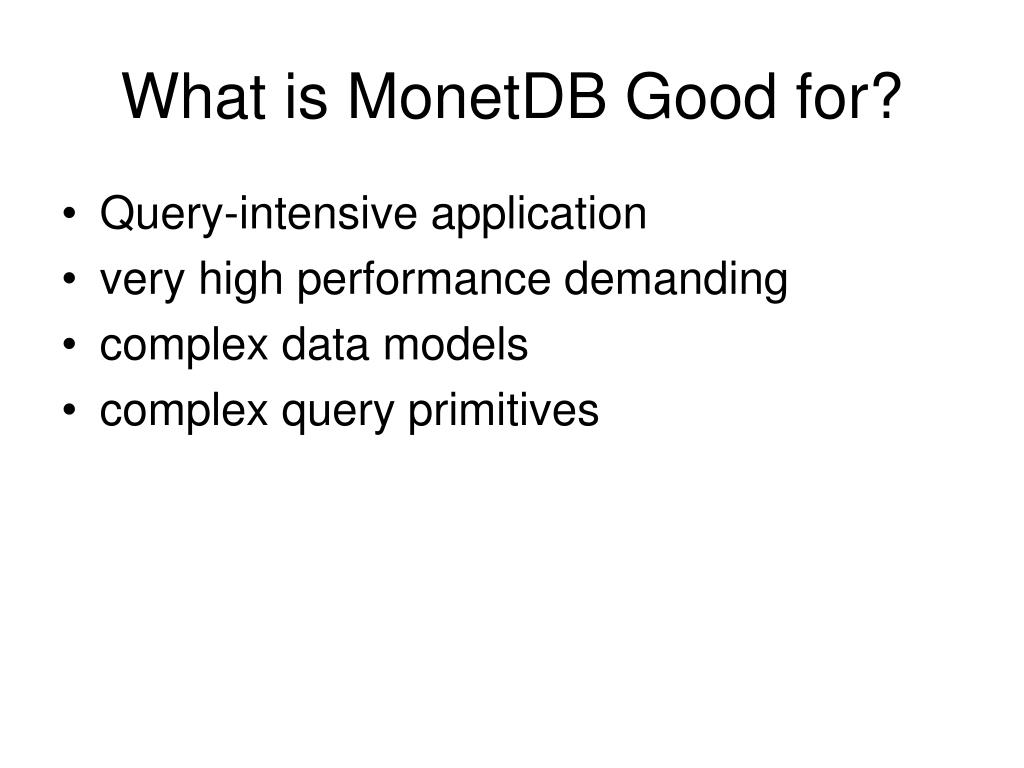 What is MonetDB Good for?

• Query-intensive application
• very high performance demanding
• complex data models
• complex query primitives